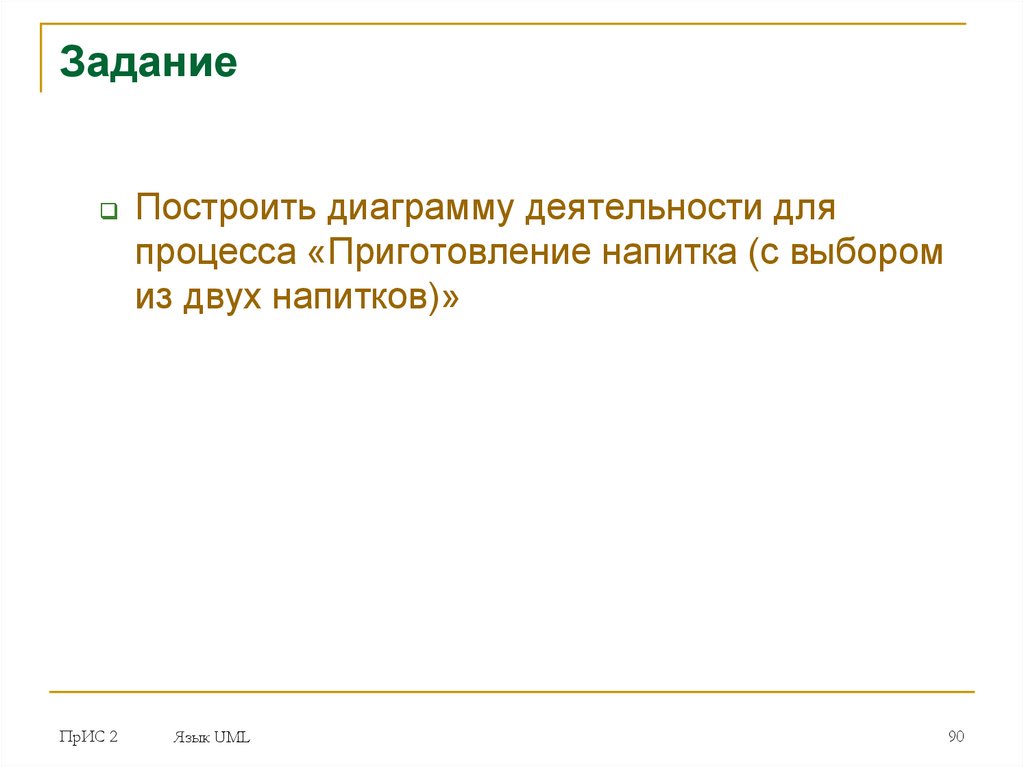 Задание

Построить диаграмму деятельности для процесса «Приготовление напитка (с выбором из двух напитков)»

ПрИС 2

Язык UML

90